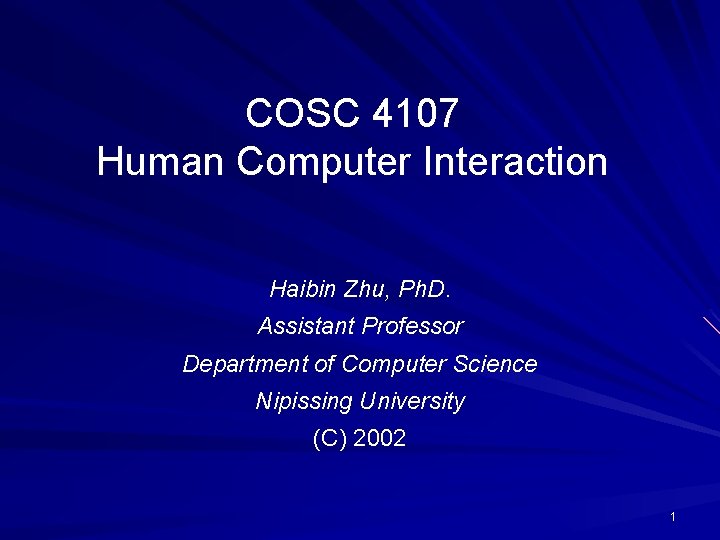 COSC 4107
Human Computer Interaction

Haibin Zhu, PhD.
Assistant Professor
Department of Computer Science
Nipissing University
(C) 2002

1